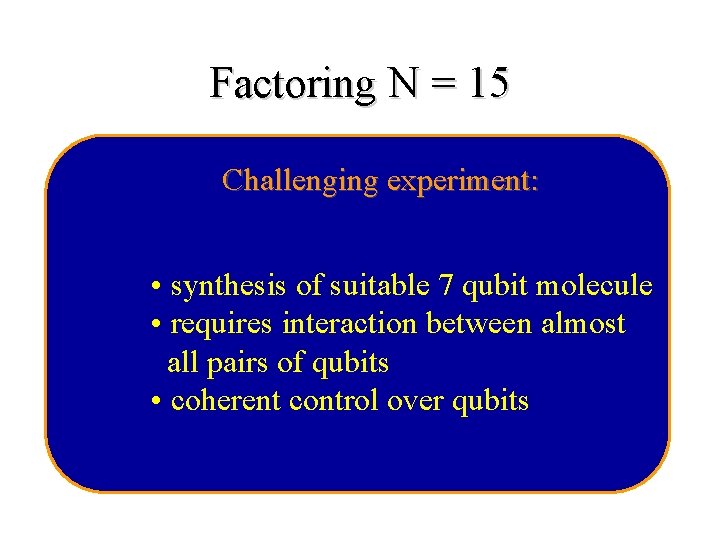 Factoring N = 15

Challenging experiment:

• synthesis of suitable 7 qubit molecule
• requires interaction between almost all pairs of qubits
• coherent control over qubits